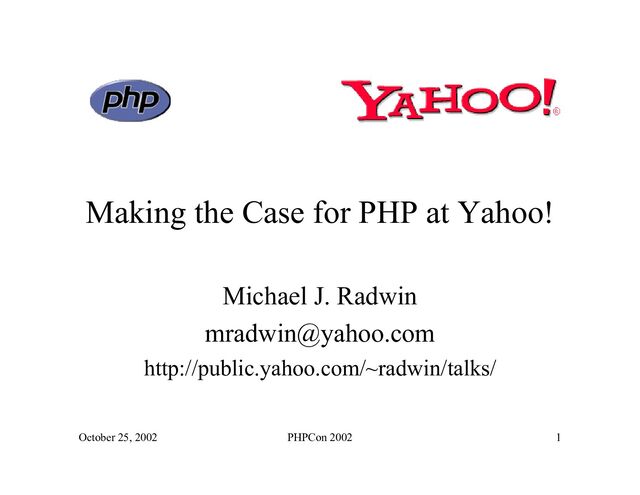 php

YAHOO!®

Making the Case for PHP at Yahoo!

Michael J. Radwin
mradwin@yahoo.com
http://public.yahoo.com/~radwin/talks/

October 25, 2002 PHPCon 2002 1